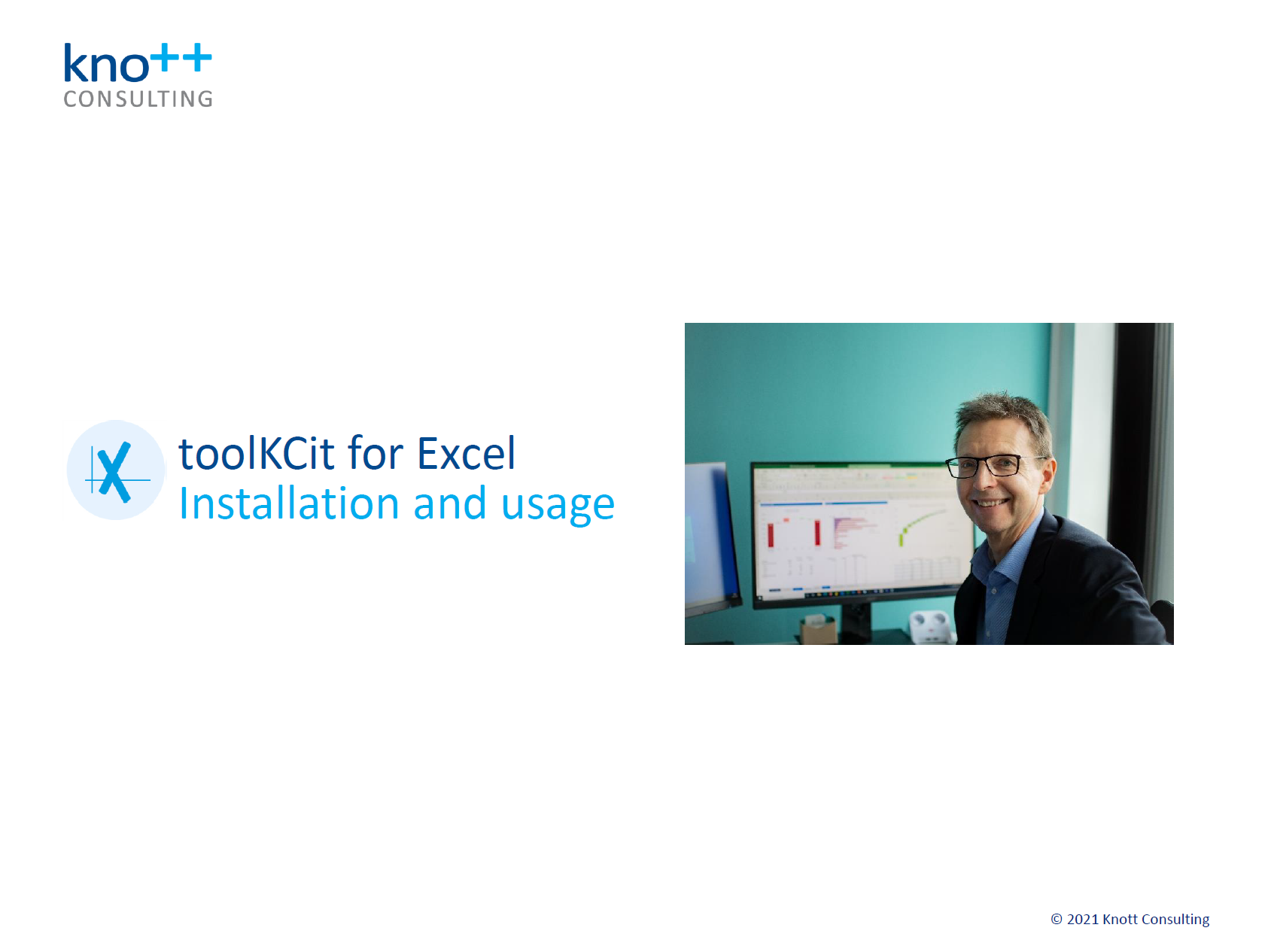 kno++
CONSULTING

toolKCit for Excel
Installation and usage

© 2021 Knott Consulting